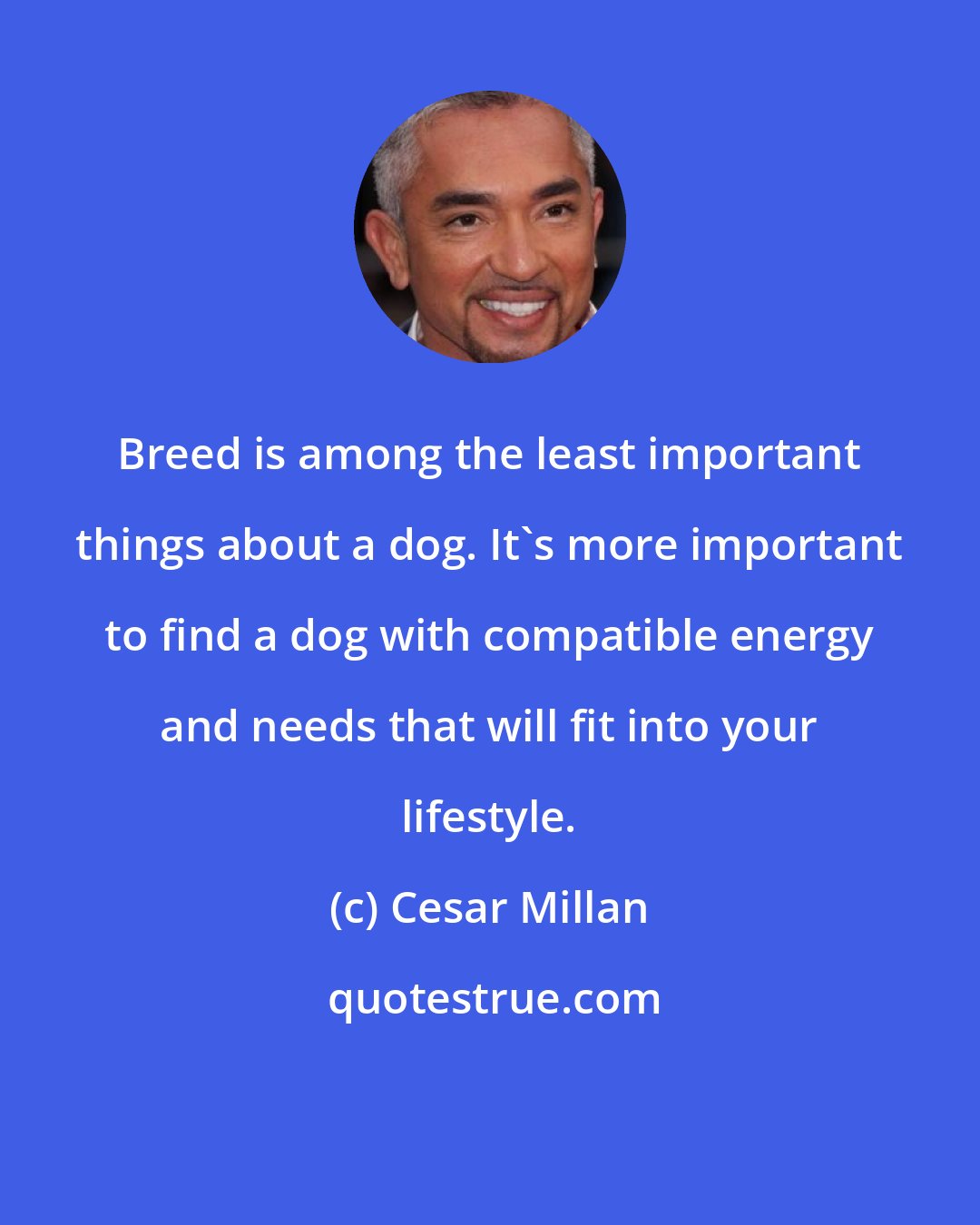 Breed is among the least important things about a dog. It`s more important to find a dog with compatible energy and needs that will fit into your lifestyle.

(c) Cesar Millan

quotestrue.com